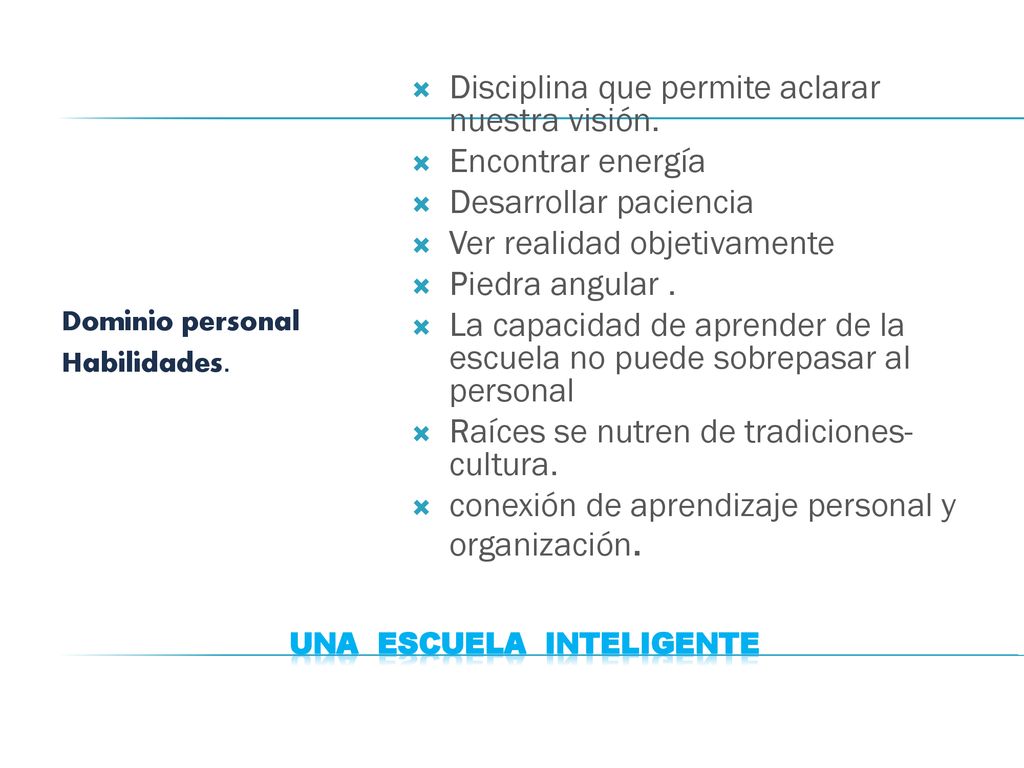 Dominio personal
Habilidades.

Disciplina que permite aclarar nuestra visión.
Encontrar energía
Desarrollar paciencia
Ver realidad objetivamente
Piedra angular .
La capacidad de aprender de la escuela no puede sobrepasar al personal
Raíces se nutren de tradiciones-cultura.
conexión de aprendizaje personal y organización.

UNA ESCUELA INTELIGENTE